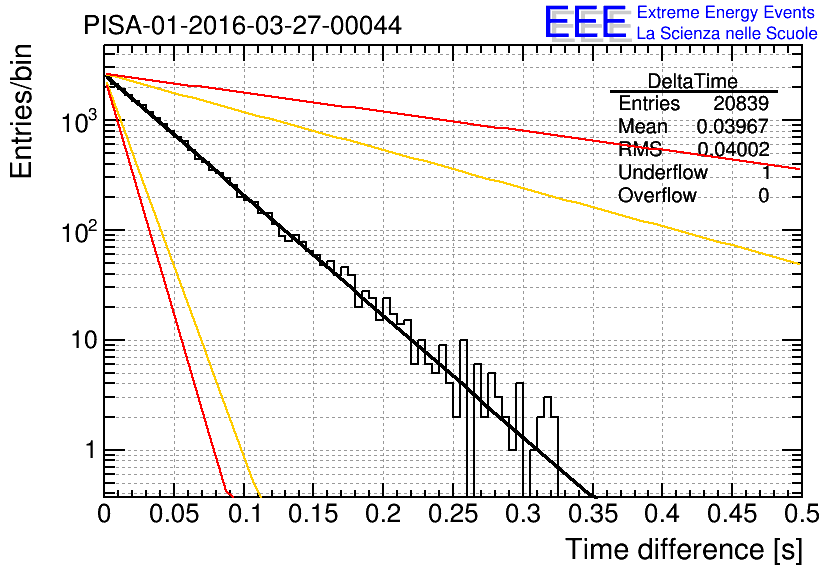 PISA-01-2016-03-27-00044

EEE Extreme Energy Events
La Scienza nelle Scuole

| DeltaTime | |
|---|---|
| Entries | 20839 |
| Mean | 0.03967 |
| RMS | 0.04002 |
| Underflow | 1 |
| Overflow | 0 |

Entries/bin

$10^3$

$10^2$

10

1

0 0.05 0.1 0.15 0.2 0.25 0.3 0.35 0.4 0.45 0.5

Time difference [s]